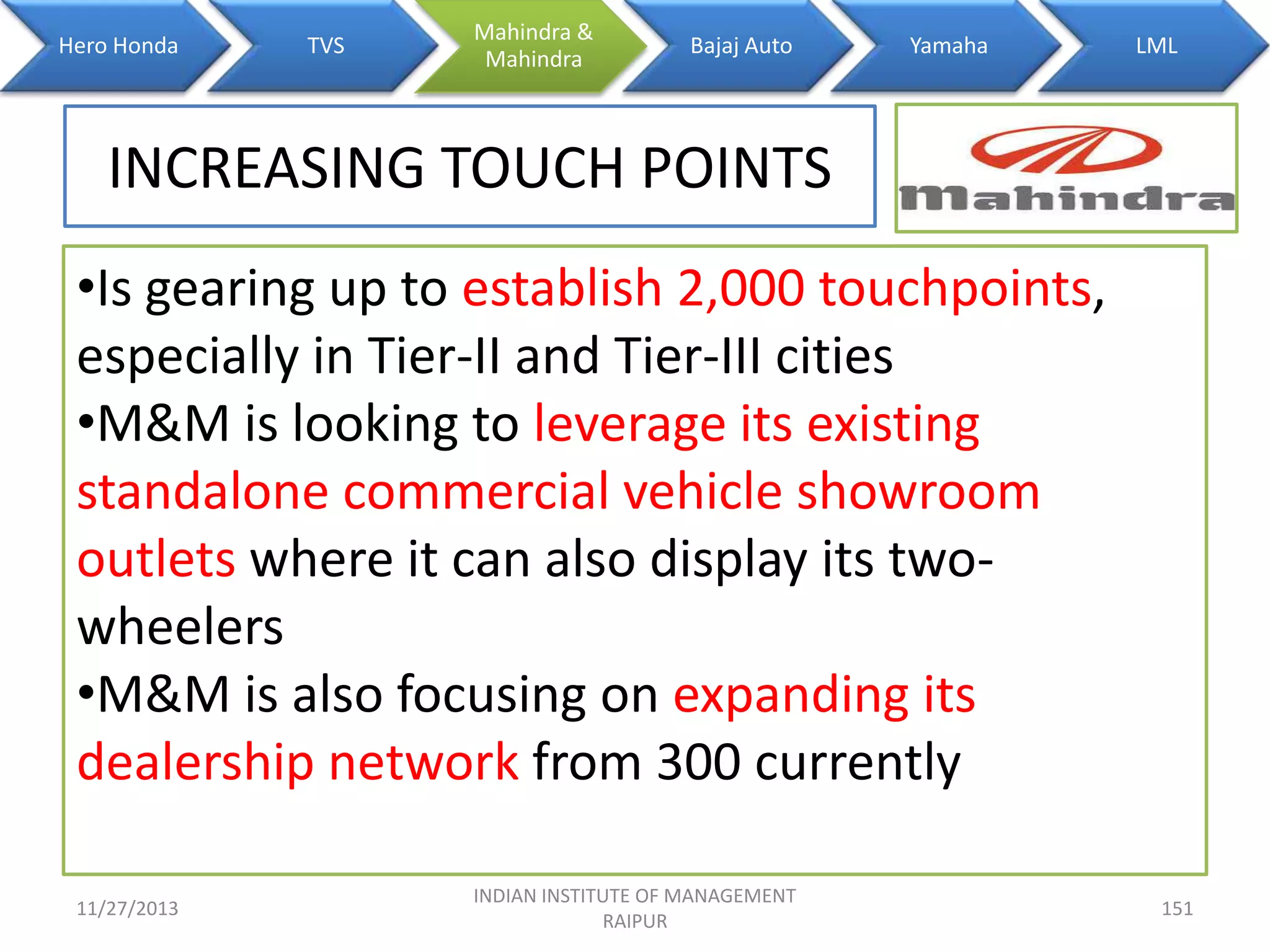 Hero Honda TVS Mahindra & Mahindra Bajaj Auto Yamaha LML

INCREASING TOUCH POINTS

Mahindra

•Is gearing up to establish 2,000 touchpoints, especially in Tier-II and Tier-III cities
•M&M is looking to leverage its existing standalone commercial vehicle showroom outlets where it can also display its two-wheelers
•M&M is also focusing on expanding its dealership network from 300 currently

11/27/2013 INDIAN INSTITUTE OF MANAGEMENT RAIPUR 151